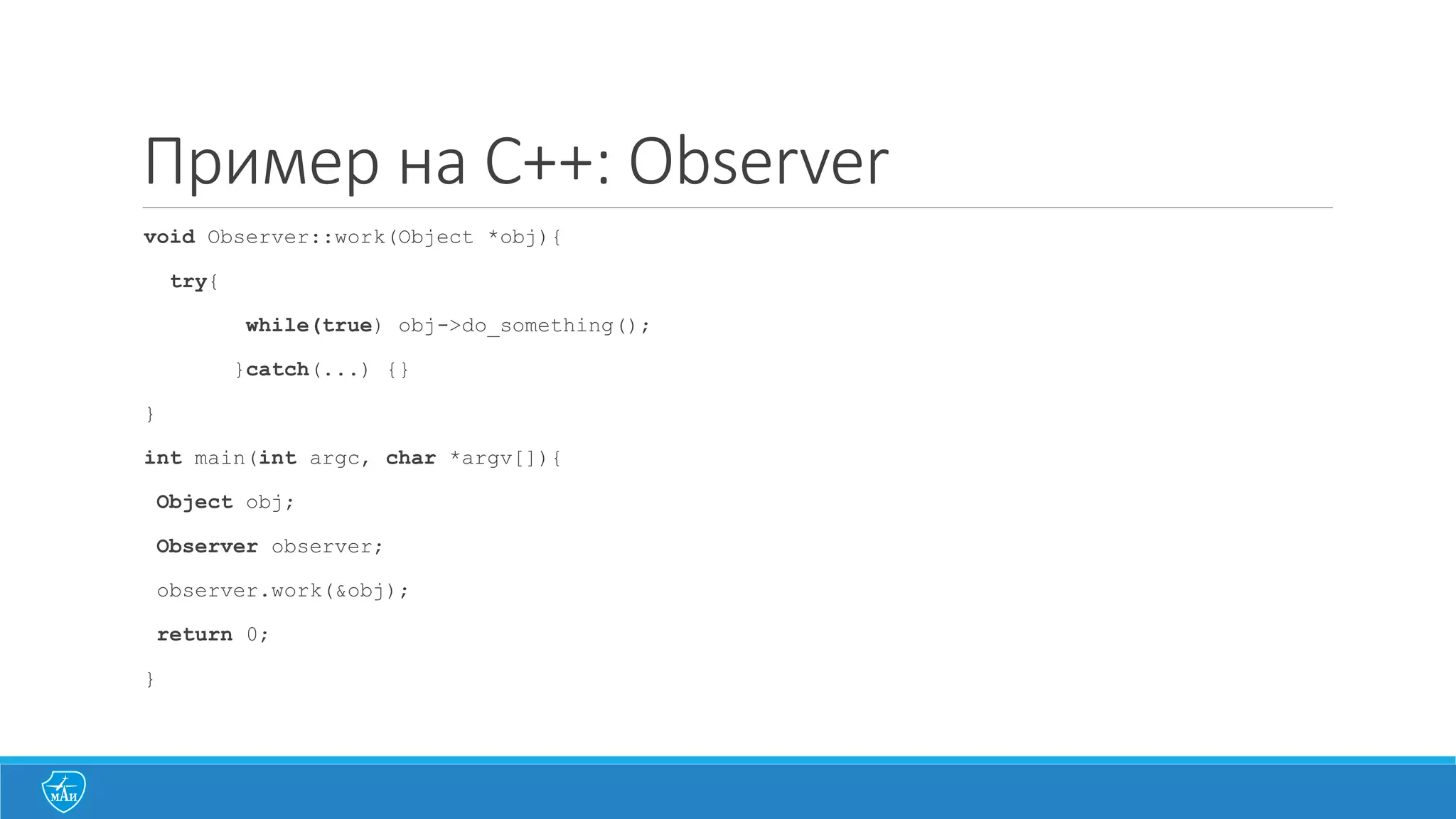 Пример на C++: Observer

void Observer::work(Object *obj){
  try{
        while(true) obj->do_something();
       }catch(...) {}
}
int main(int argc, char *argv[]){
 Object obj;
 Observer observer;
 observer.work(&obj);
 return 0;
}

МАИ